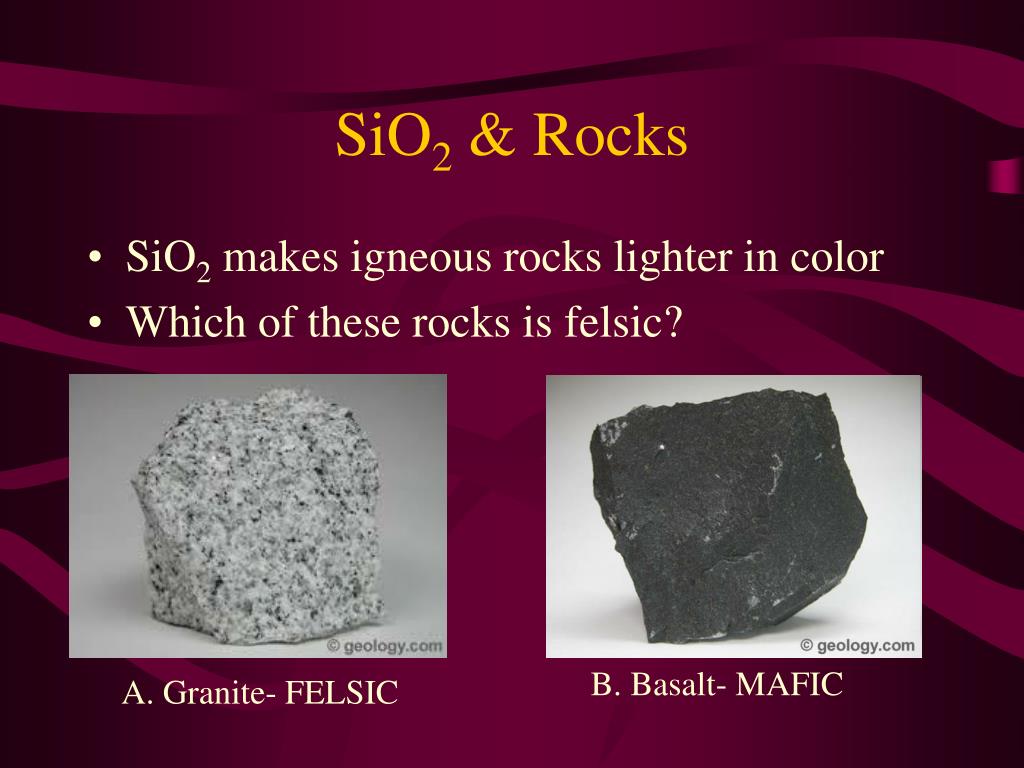 $SiO_2$ & Rocks

• $SiO_2$ makes igneous rocks lighter in color
• Which of these rocks is felsic?

© geology.com

© geology.com

A. Granite- FELSIC

B. Basalt- MAFIC